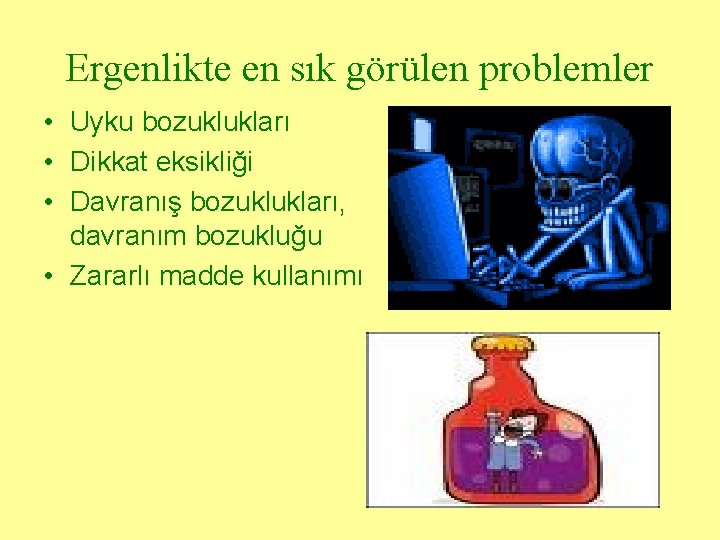 Ergenlikte en sık görülen problemler

• Uyku bozuklukları
• Dikkat eksikliği
• Davranış bozuklukları, davranım bozukluğu
• Zararlı madde kullanımı